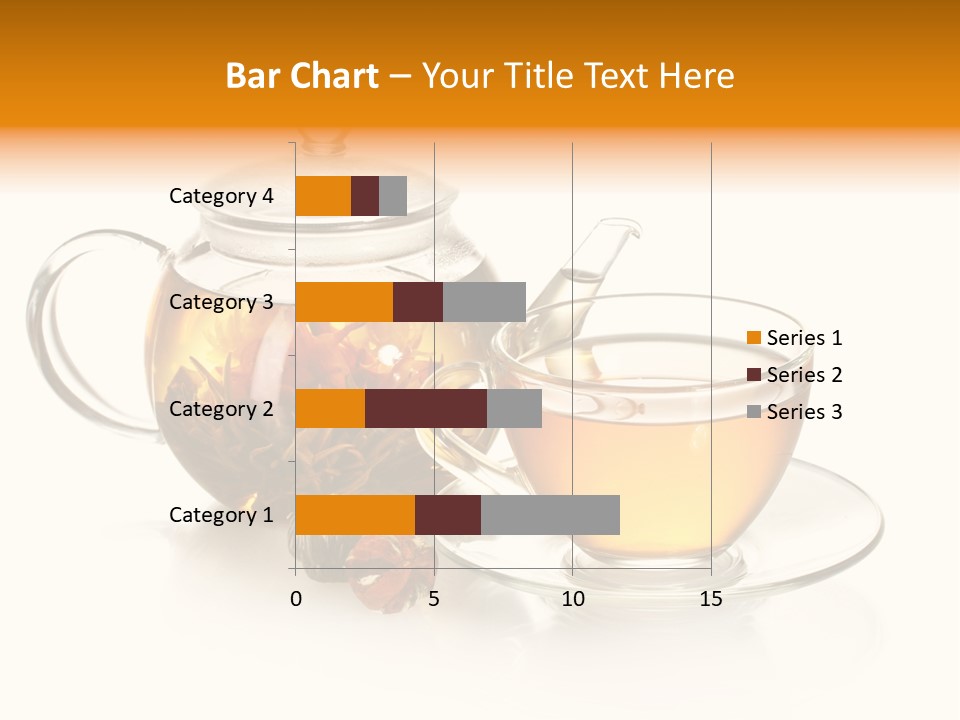 Bar Chart – Your Title Text Here

Category 4
Category 3
Category 2
Category 1

0
5
10
15

Series 1
Series 2
Series 3